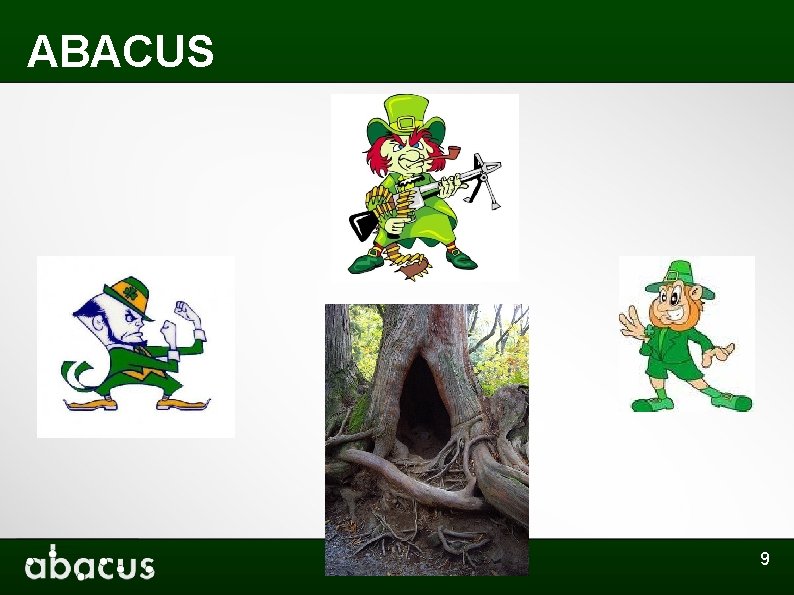 ABACUS

abacus

9